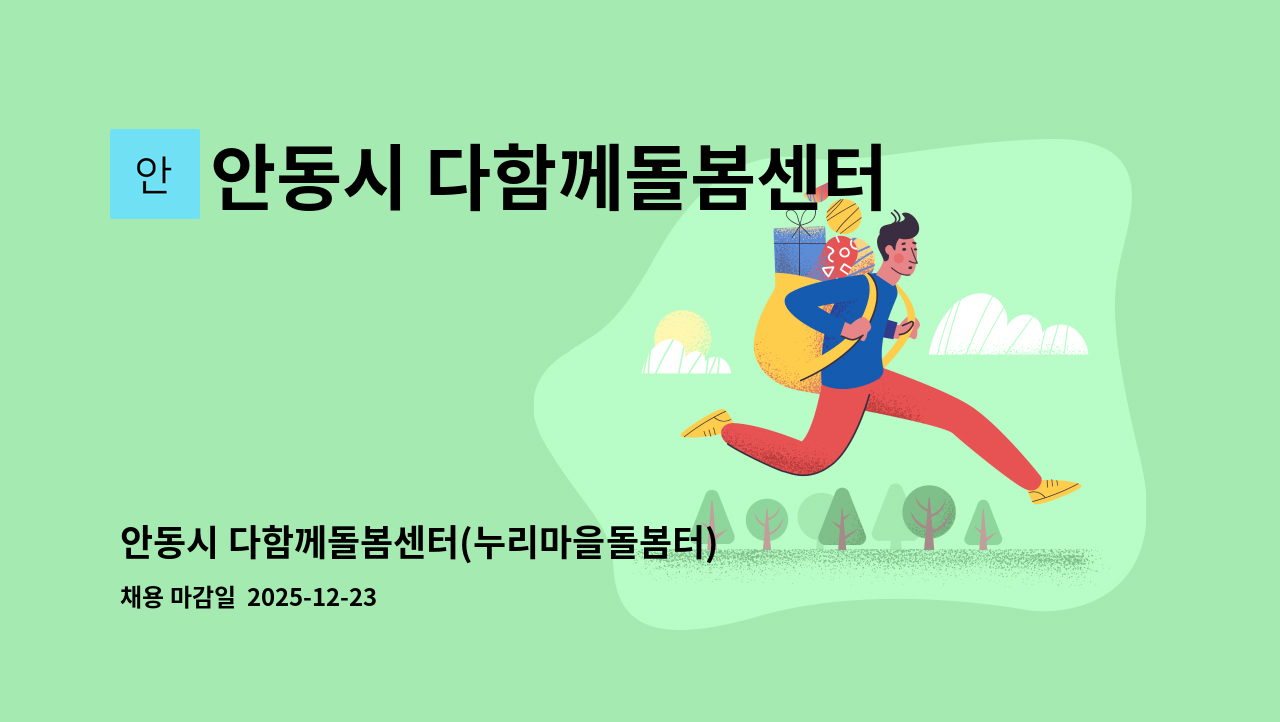 안

안동시 다함께돌봄센터

안동시 다함께돌봄센터(누리마을돌봄터)

채용 마감일 2025-12-23